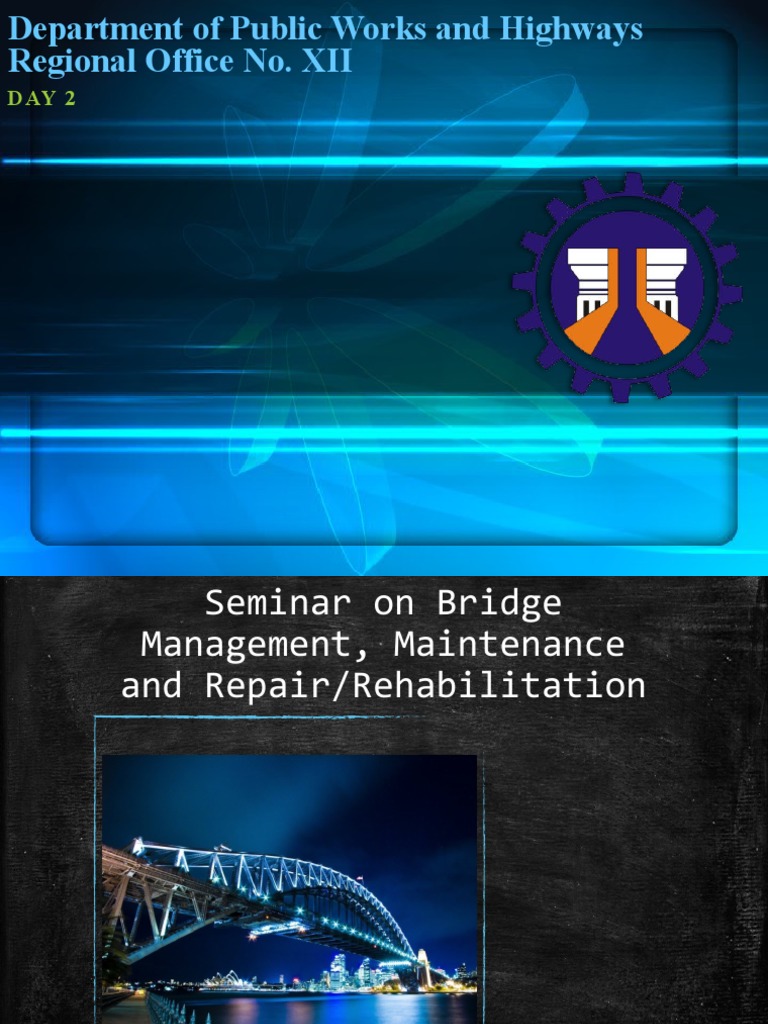 Department of Public Works and Highways
Regional Office No. XII
DAY 2

Seminar on Bridge Management, Maintenance and Repair/Rehabilitation